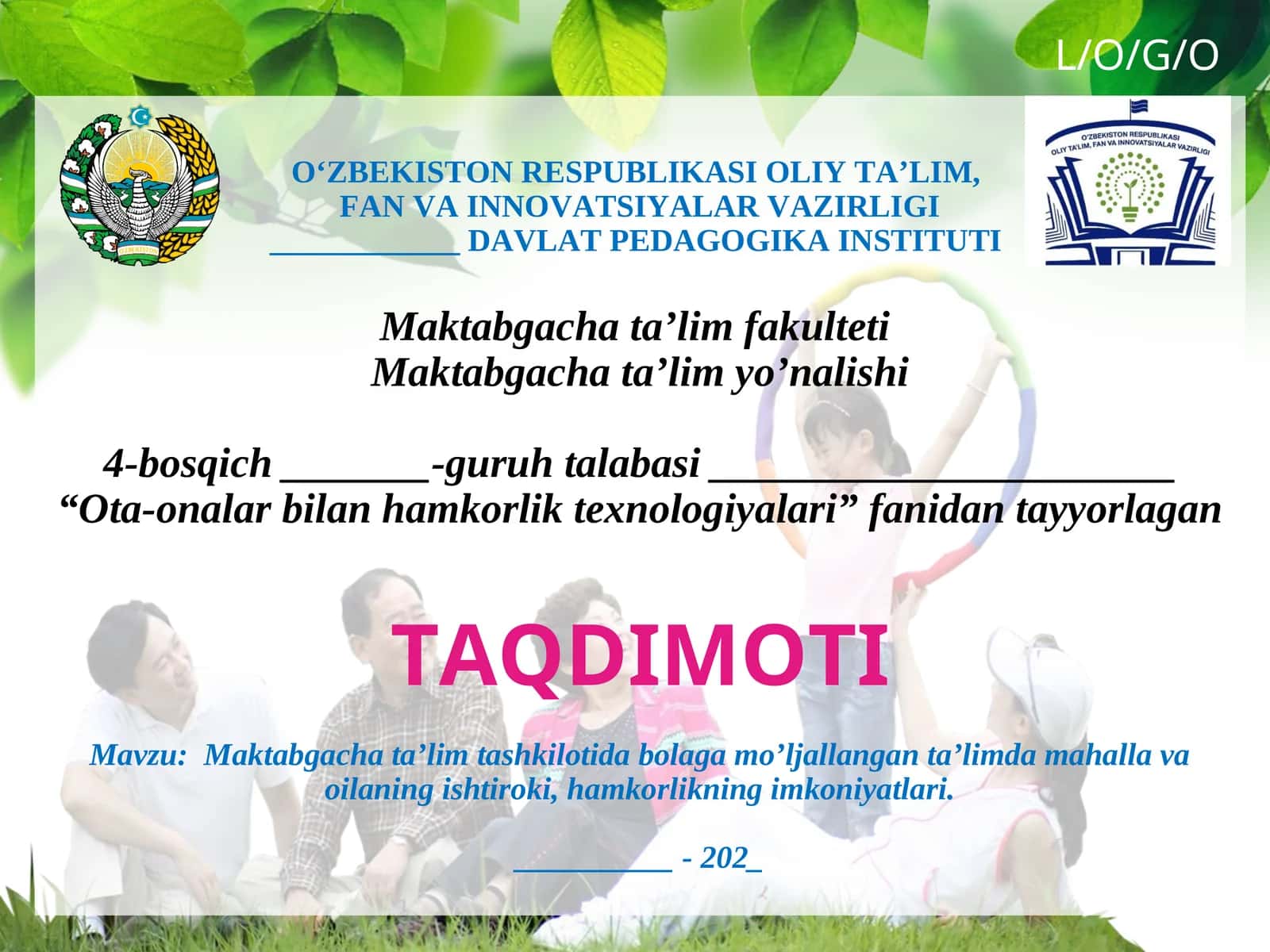 L/O/G/O

O'ZBEKISTON

O'ZBEKISTON RESPUBLIKASI
OLIY TA'LIM, FAN VA INNOVATSIYALAR VAZIRLIGI

O‘ZBEKISTON RESPUBLIKASI OLIY TA’LIM, FAN VA INNOVATSIYALAR VAZIRLIGI
___________ DAVLAT PEDAGOGIKA INSTITUTI

Maktabgacha ta’lim fakulteti
Maktabgacha ta’lim yo’nalishi

4-bosqich _______-guruh talabasi ______________________
“Ota-onalar bilan hamkorlik texnologiyalari” fanidan tayyorlagan

TAQDIMOTI

Mavzu: Maktabgacha ta’lim tashkilotida bolaga mo’ljallangan ta’limda mahalla va oilaning ishtiroki, hamkorlikning imkoniyatlari.

_________ - 202_